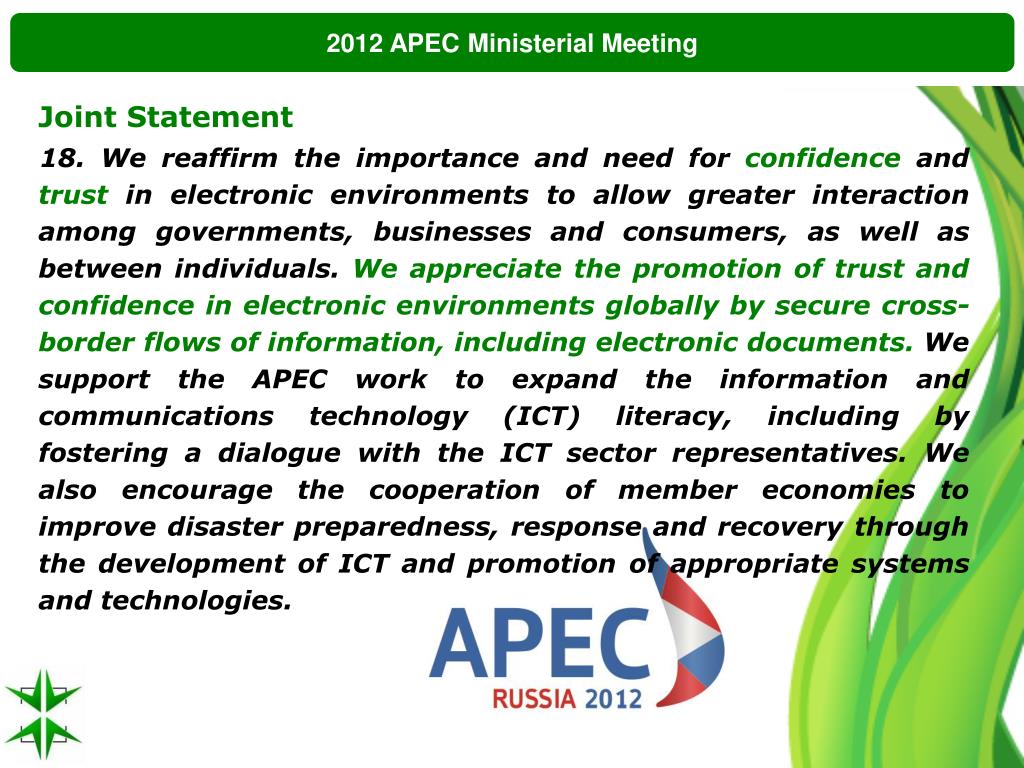 2012 APEC Ministerial Meeting

Joint Statement

18. We reaffirm the importance and need for confidence and trust in electronic environments to allow greater interaction among governments, businesses and consumers, as well as between individuals. We appreciate the promotion of trust and confidence in electronic environments globally by secure cross-border flows of information, including electronic documents. We support the APEC work to expand the information and communications technology (ICT) literacy, including by fostering a dialogue with the ICT sector representatives. We also encourage the cooperation of member economies to improve disaster preparedness, response and recovery through the development of ICT and promotion of appropriate systems and technologies.

APEC
RUSSIA 2012